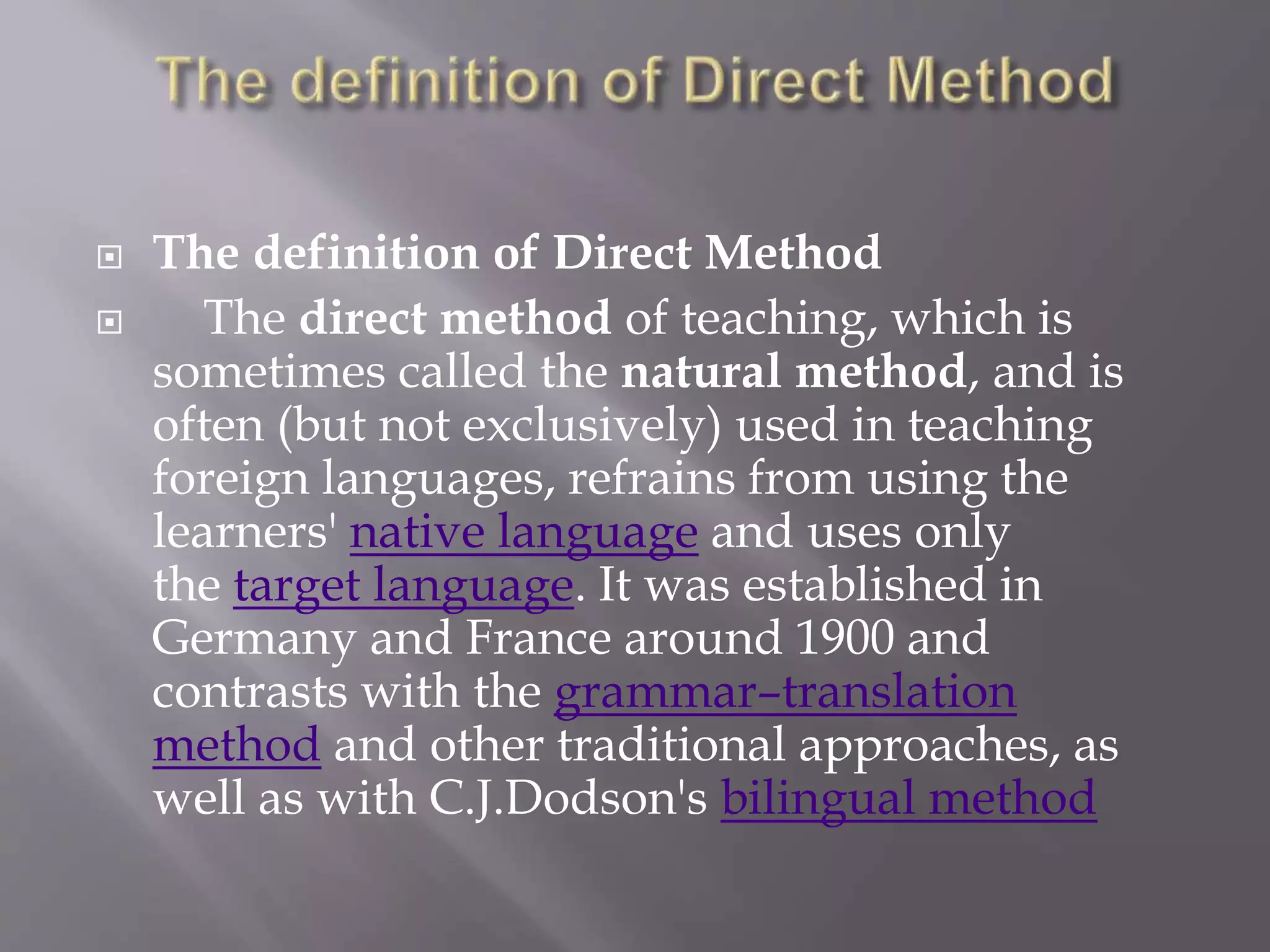 The definition of Direct Method

The definition of Direct Method

The direct method of teaching, which is sometimes called the natural method, and is often (but not exclusively) used in teaching foreign languages, refrains from using the learners' native language and uses only the target language. It was established in Germany and France around 1900 and contrasts with the grammar–translation method and other traditional approaches, as well as with C.J.Dodson's bilingual method